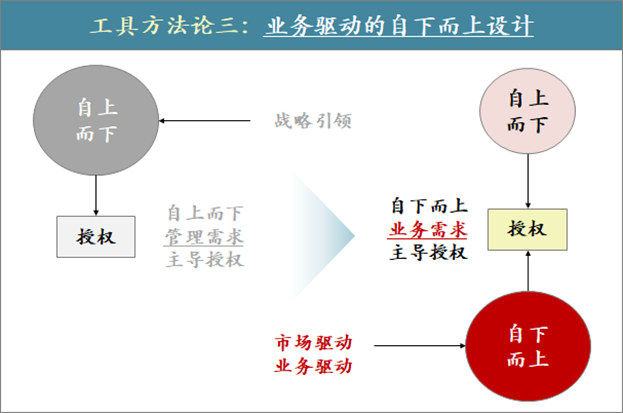 工具方法论三：业务驱动的自下而上设计

自上而下

战略引领

授权

自上而下
管理需求
主导授权

自上而下

自下而上
业务需求
主导授权

授权

市场驱动
业务驱动

自下而上